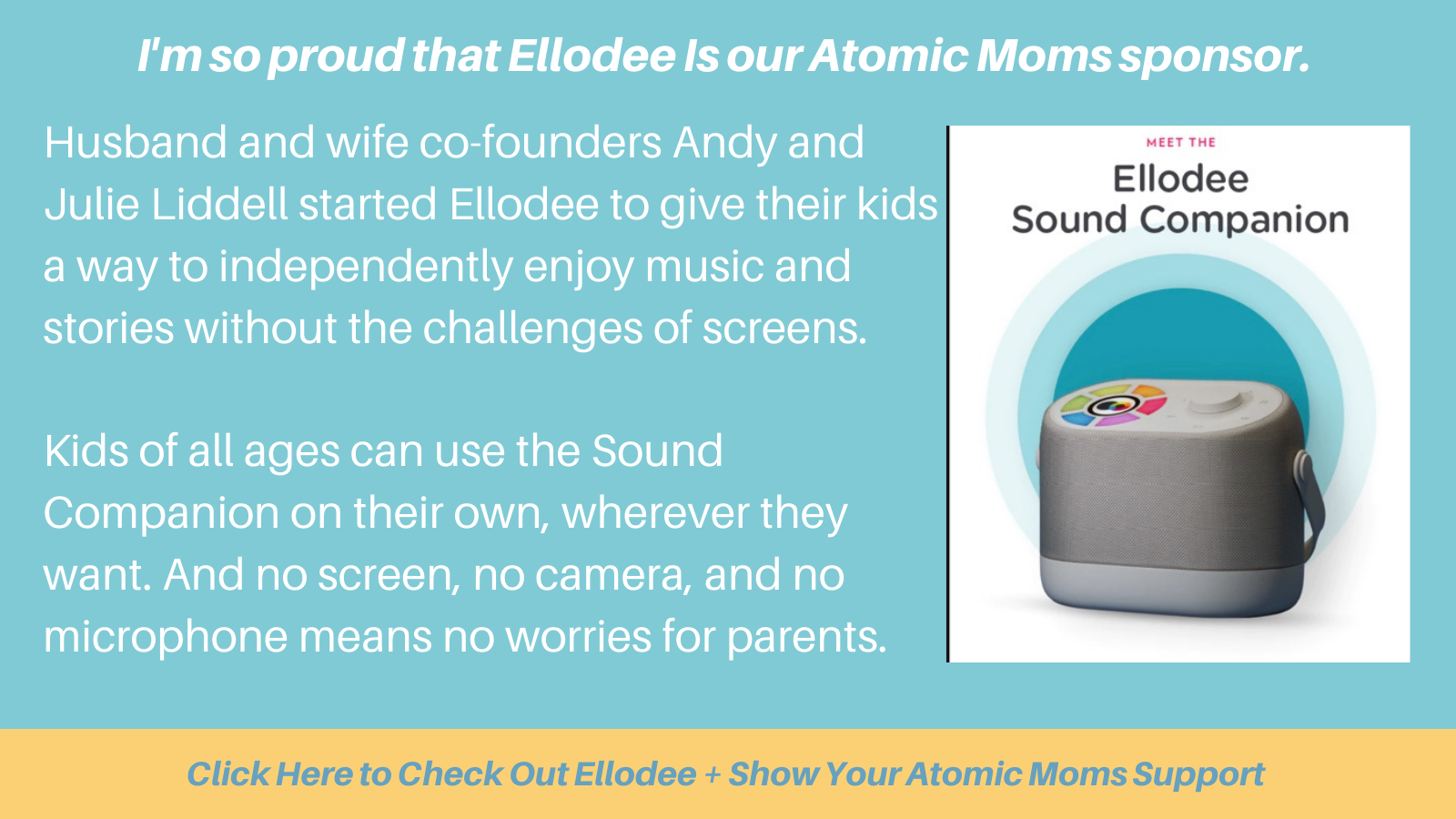 I'm so proud that Ellodee Is our Atomic Moms sponsor.

Husband and wife co-founders Andy and Julie Liddell started Ellodee to give their kids a way to independently enjoy music and stories without the challenges of screens.

Kids of all ages can use the Sound Companion on their own, wherever they want. And no screen, no camera, and no microphone means no worries for parents.

MEET THE

Ellodee
Sound Companion

Click Here to Check Out Ellodee + Show Your Atomic Moms Support